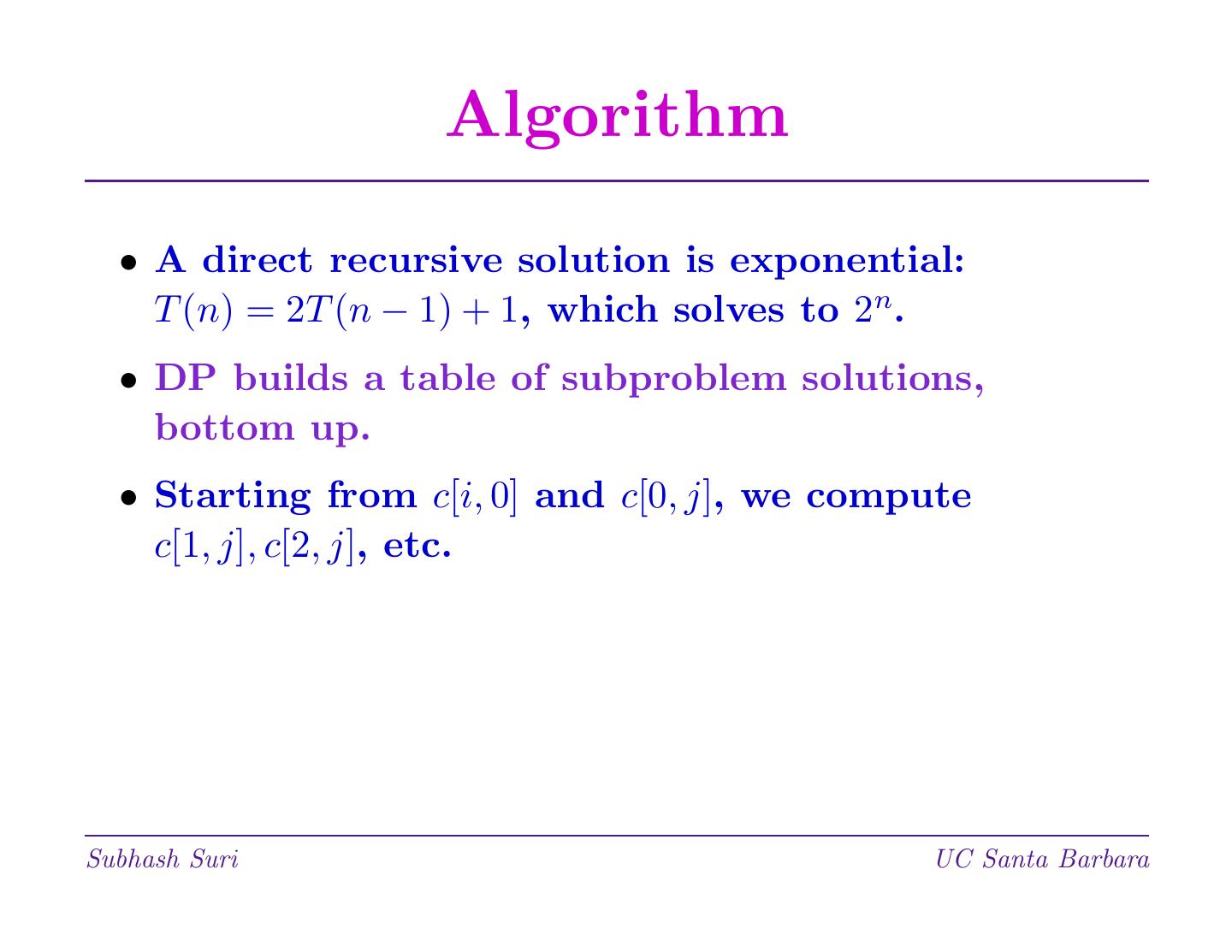 Algorithm

• A direct recursive solution is exponential: $T(n) = 2T(n-1) + 1$, which solves to $2^n$.

• DP builds a table of subproblem solutions, bottom up.

• Starting from $c[i, 0]$ and $c[0, j]$, we compute $c[1, j], c[2, j]$, etc.

Subhash Suri

UC Santa Barbara